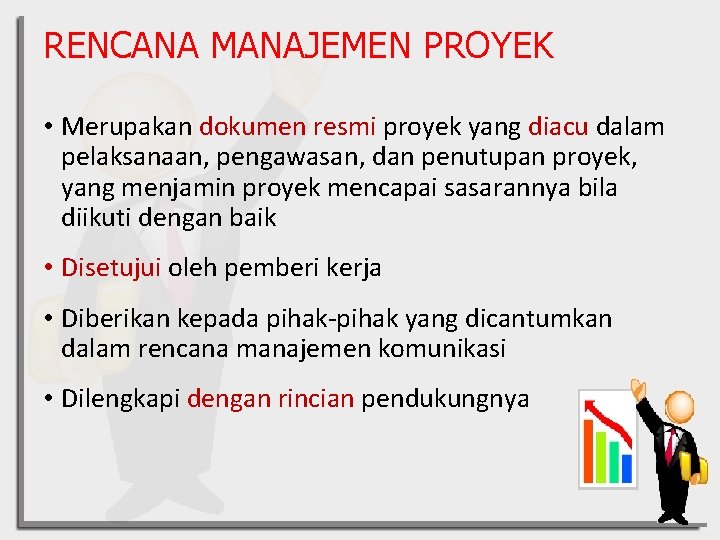 RENCANA MANAJEMEN PROYEK

• Merupakan dokumen resmi proyek yang diacu dalam pelaksanaan, pengawasan, dan penutupan proyek, yang menjamin proyek mencapai sasarannya bila diikuti dengan baik

• Disetujui oleh pemberi kerja

• Diberikan kepada pihak-pihak yang dicantumkan dalam rencana manajemen komunikasi

• Dilengkapi dengan rincian pendukungnya